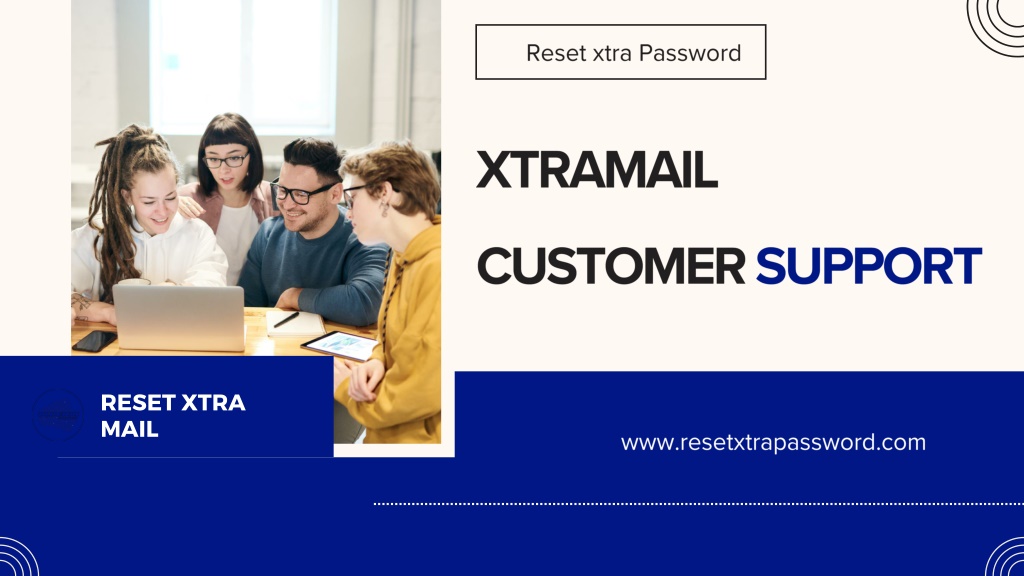 Reset xtra Password

XTRAMAIL

CUSTOMER SUPPORT

RESET XTRA MAIL

www.resetxtrapassword.com